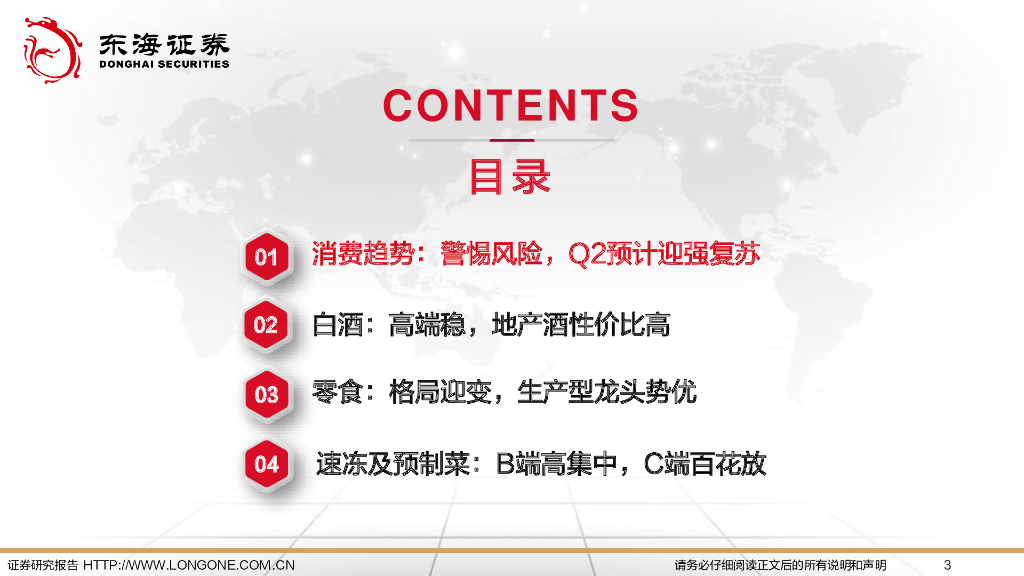 东海证券
DONGHAI SECURITIES

CONTENTS

目录

01 消费趋势：警惕风险，Q2预计迎强复苏

02 白酒：高端稳，地产酒性价比高

03 零食：格局迎变，生产型龙头势优

04 速冻及预制菜：B端高集中，C端百花放

证券研究报告 HTTP://WWW.LONGONE.COM.CN

请务必仔细阅读正文后的所有说明和声明

3